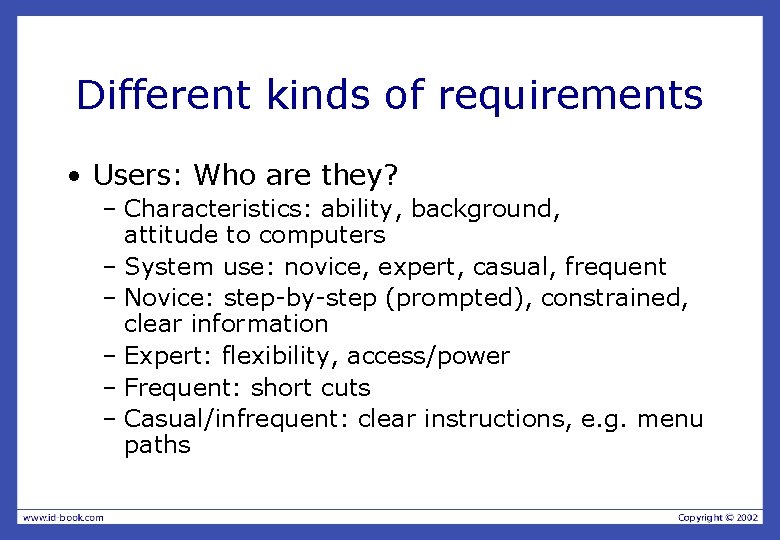 Different kinds of requirements

• Users: Who are they?
– Characteristics: ability, background, attitude to computers
– System use: novice, expert, casual, frequent
– Novice: step-by-step (prompted), constrained, clear information
– Expert: flexibility, access/power
– Frequent: short cuts
– Casual/infrequent: clear instructions, e.g. menu paths

www.id-book.com

Copyright © 2002